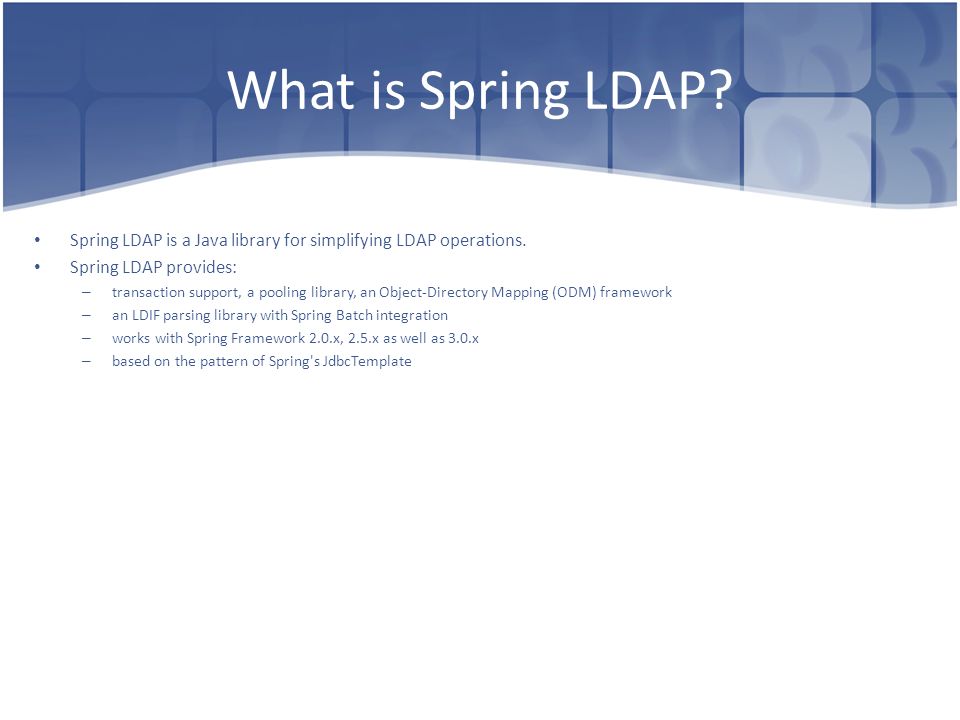 What is Spring LDAP?

• Spring LDAP is a Java library for simplifying LDAP operations.
• Spring LDAP provides:
– transaction support, a pooling library, an Object-Directory Mapping (ODM) framework
– an LDIF parsing library with Spring Batch integration
– works with Spring Framework 2.0.x, 2.5.x as well as 3.0.x
– based on the pattern of Spring's JdbcTemplate